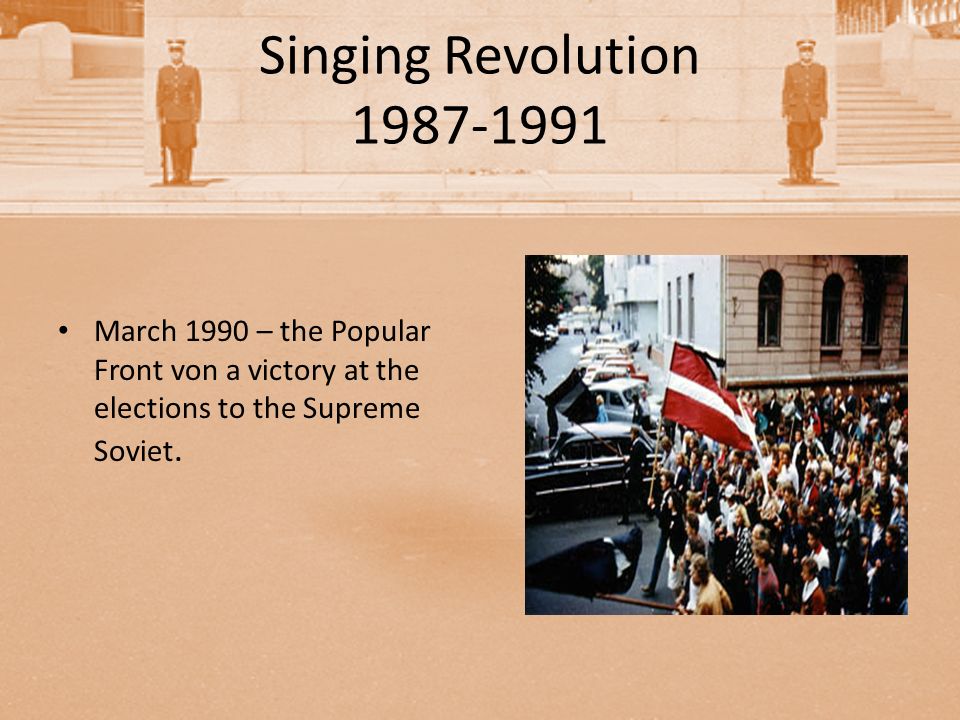 Singing Revolution 1987-1991

• March 1990 – the Popular Front von a victory at the elections to the Supreme Soviet.